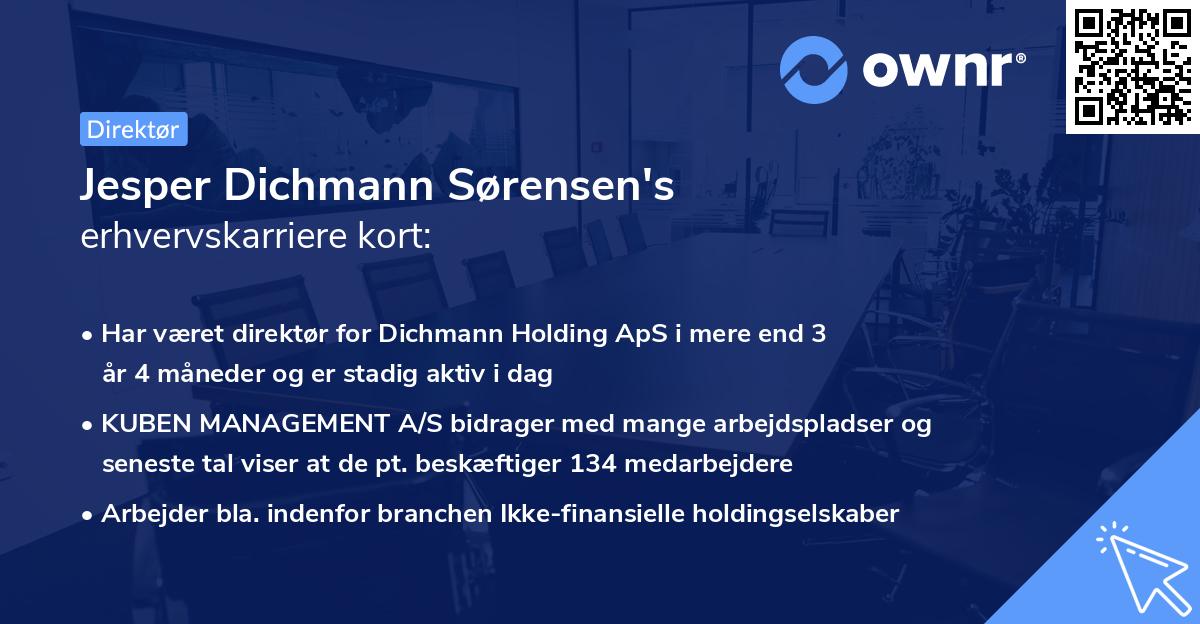 ownr®

Direktør

Jesper Dichmann Sørensen's
erhvervskarriere kort:

• Har været direktør for Dichmann Holding ApS i mere end 3 år 4 måneder og er stadig aktiv i dag
• KUBEN MANAGEMENT A/S bidrager med mange arbejdspladser og seneste tal viser at de pt. beskæftiger 134 medarbejdere
• Arbejder bla. indenfor branchen Ikke-finansielle holdingselskaber